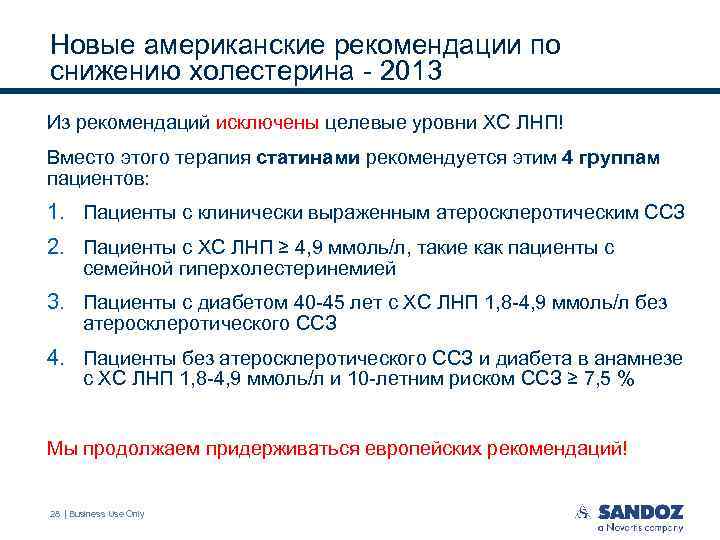 Новые американские рекомендации по снижению холестерина - 2013

Из рекомендаций исключены целевые уровни ХС ЛНП!

Вместо этого терапия статинами рекомендуется этим 4 группам пациентов:

1. Пациенты с клинически выраженным атеросклеротическим ССЗ
2. Пациенты с ХС ЛНП ≥ 4,9 ммоль/л, такие как пациенты с семейной гиперхолестеринемией
3. Пациенты с диабетом 40-45 лет с ХС ЛНП 1,8-4,9 ммоль/л без атеросклеротического ССЗ
4. Пациенты без атеросклеротического ССЗ и диабета в анамнезе с ХС ЛНП 1,8-4,9 ммоль/л и 10-летним риском ССЗ ≥ 7,5 %

Мы продолжаем придерживаться европейских рекомендаций!

28 | Business Use Only

SANDOZ
a Novartis company